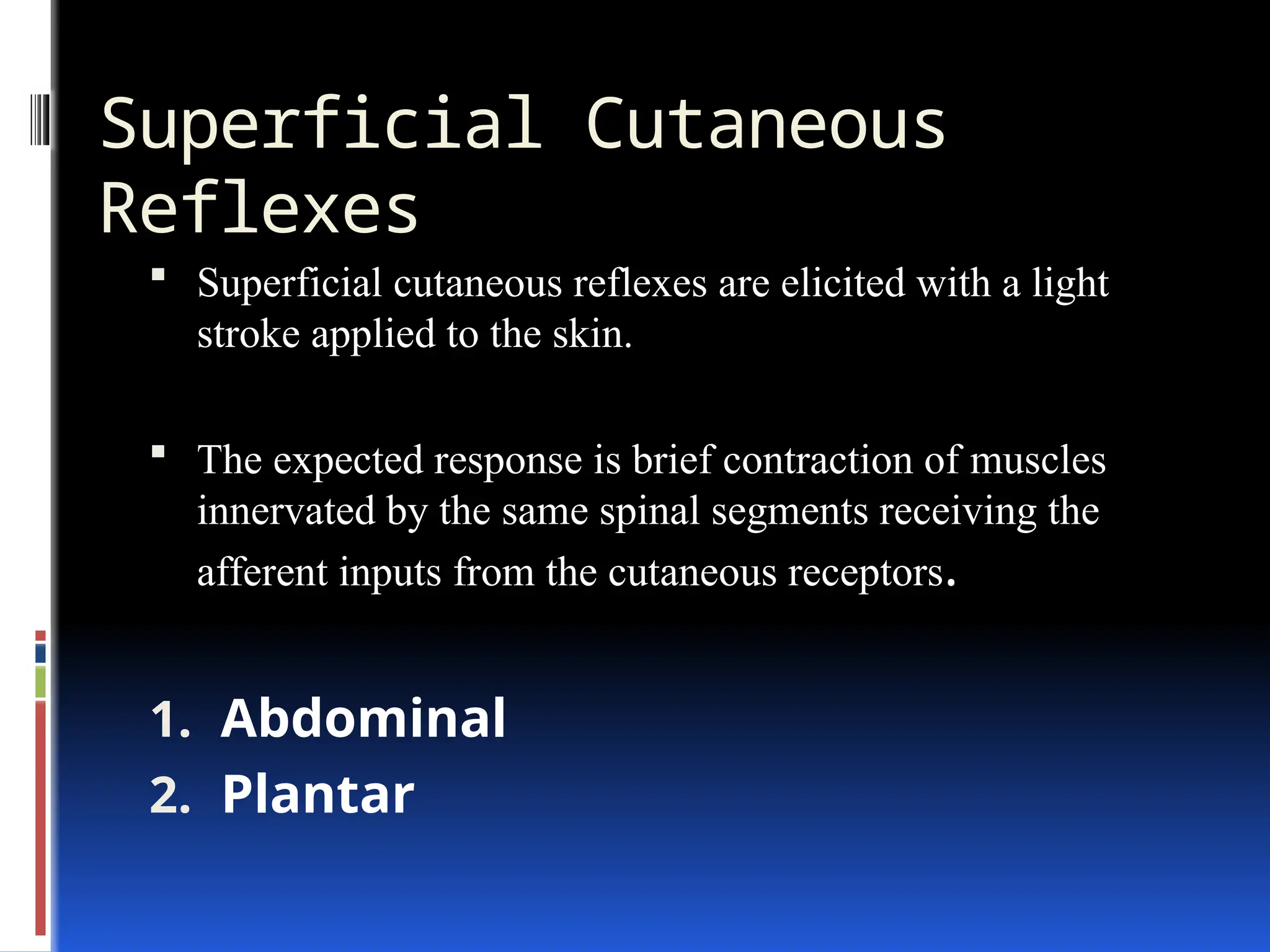 Superficial Cutaneous Reflexes

▪ Superficial cutaneous reflexes are elicited with a light stroke applied to the skin.

▪ The expected response is brief contraction of muscles innervated by the same spinal segments receiving the afferent inputs from the cutaneous receptors.

1. Abdominal
2. Plantar